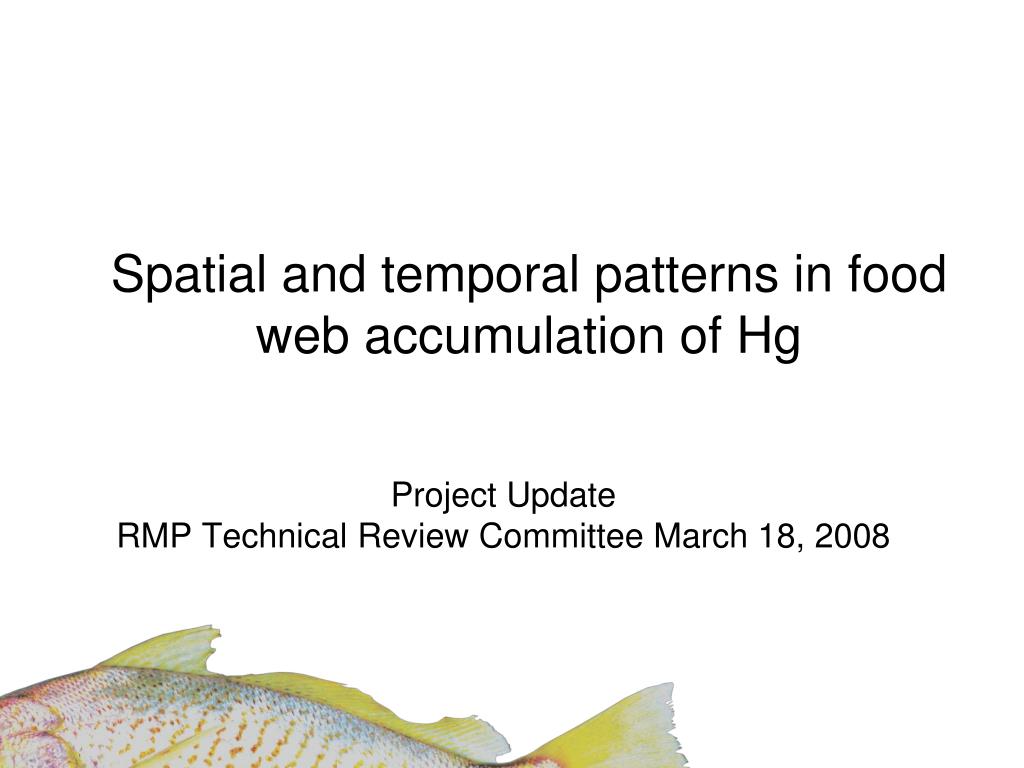 Spatial and temporal patterns in food web accumulation of Hg

Project Update
RMP Technical Review Committee March 18, 2008